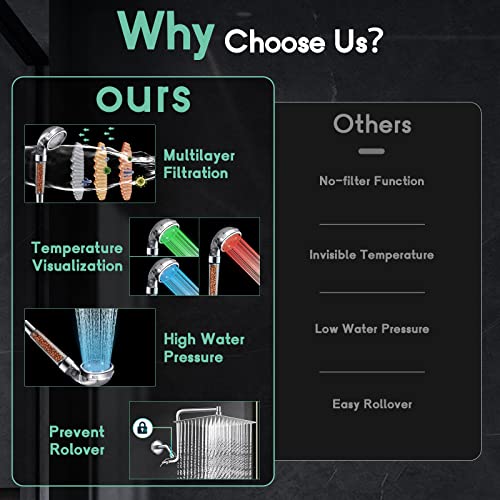 Why Choose Us?

ours

Multilayer Filtration

Temperature Visualization

High Water Pressure

Prevent Rolover

Others

No-filter Function

Invisible Temperature

Low Water Pressure

Easy Rollover